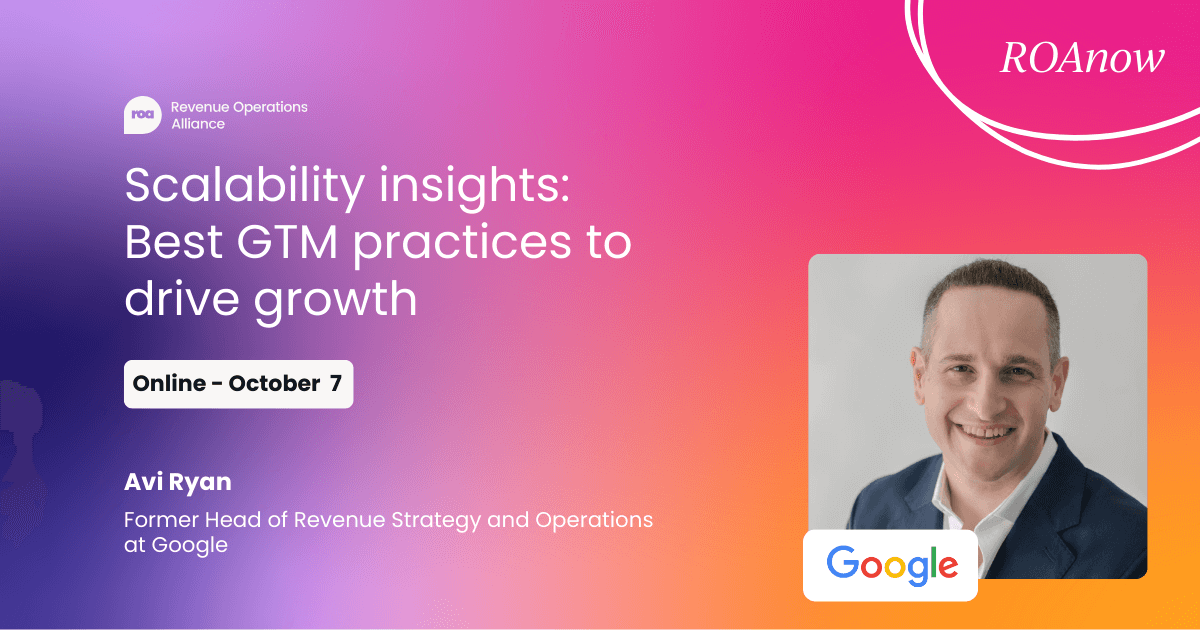 ROAnow

roa Revenue Operations Alliance

Scalability insights: Best GTM practices to drive growth

Online - October 7

Avi Ryan

Former Head of Revenue Strategy and Operations at Google

Google